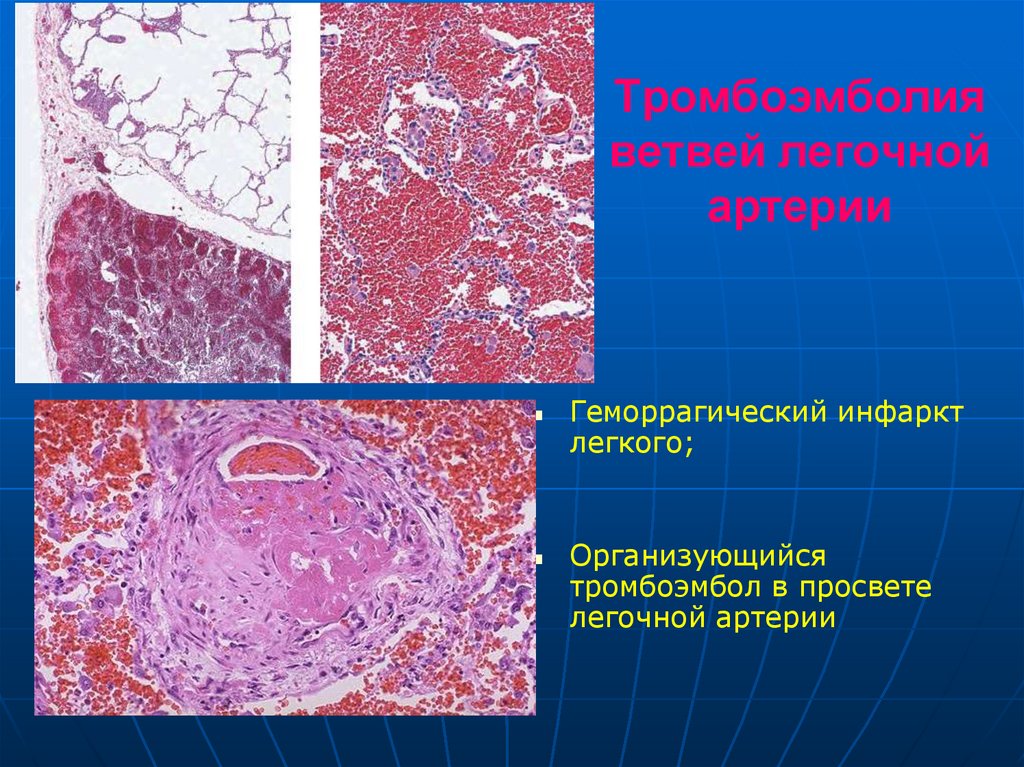 Тромбоэмболия ветвей легочной артерии

Геморрагический инфаркт легкого;

Организующийся тромбоэмбол в просвете легочной артерии